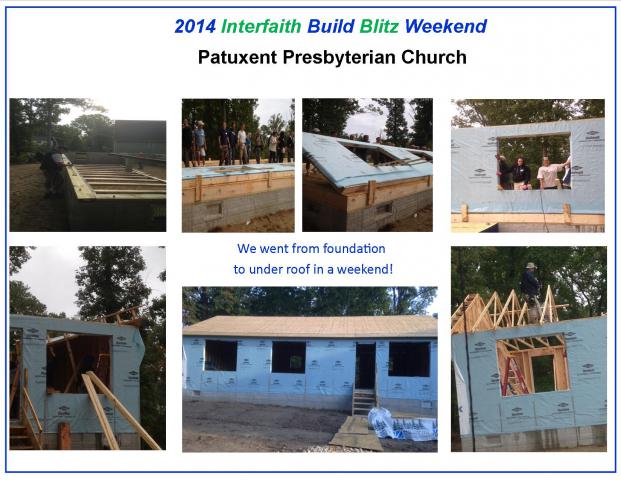 2014 Interfaith Build Blitz Weekend

Patuxent Presbyterian Church

We went from foundation to under roof in a weekend!